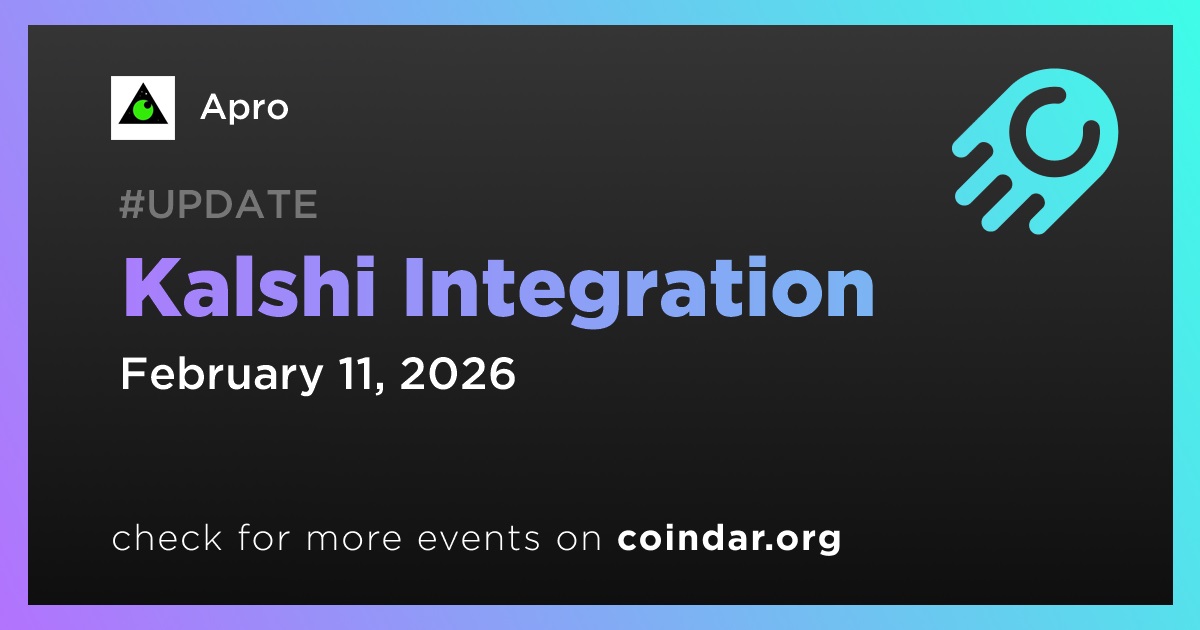 Apro

#UPDATE

Kalshi Integration

February 11, 2026

check for more events on coindar.org